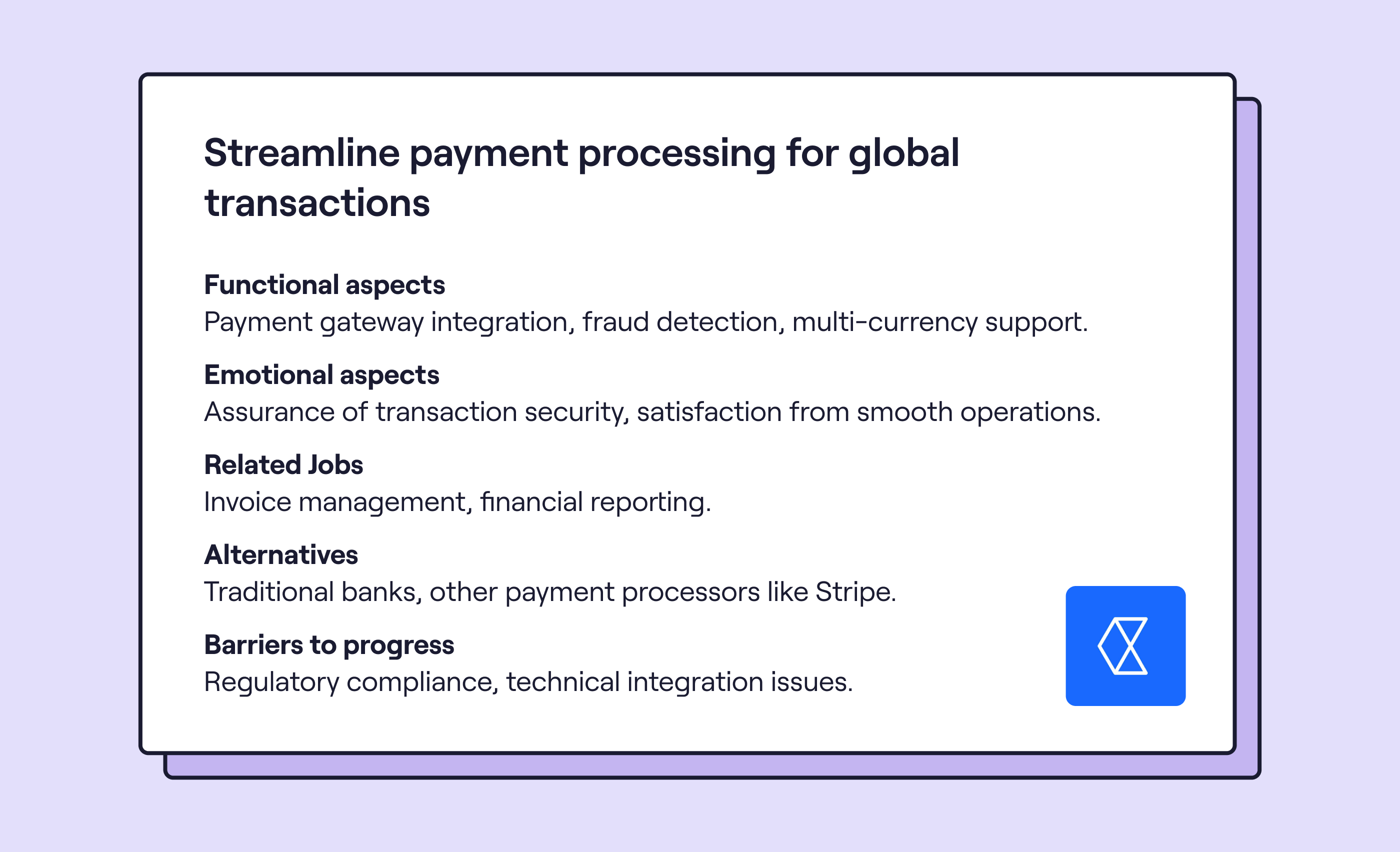 Streamline payment processing for global transactions

Functional aspects
Payment gateway integration, fraud detection, multi-currency support.

Emotional aspects
Assurance of transaction security, satisfaction from smooth operations.

Related Jobs
Invoice management, financial reporting.

Alternatives
Traditional banks, other payment processors like Stripe.

Barriers to progress
Regulatory compliance, technical integration issues.